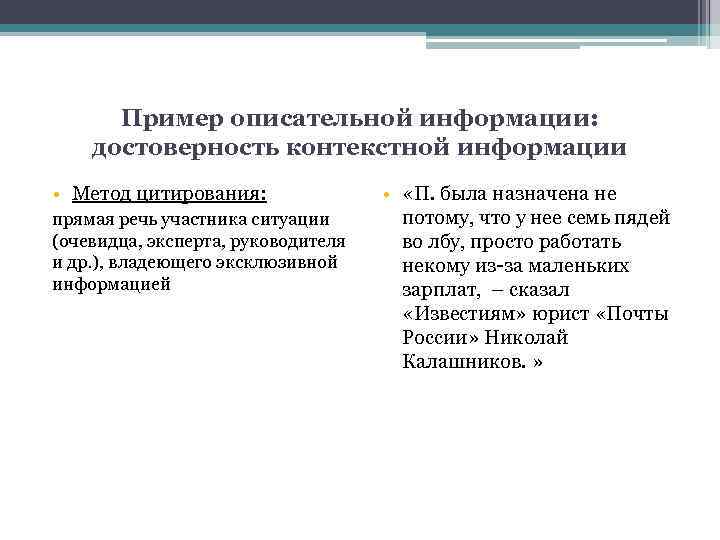 Пример описательной информации: достоверность контекстной информации

• Метод цитирования:
прямая речь участника ситуации (очевидца, эксперта, руководителя и др.), владеющего эксклюзивной информацией

• «П. была назначена не потому, что у нее семь пядей во лбу, просто работать некому из-за маленьких зарплат, – сказал «Известиям» юрист «Почты России» Николай Калашников. »